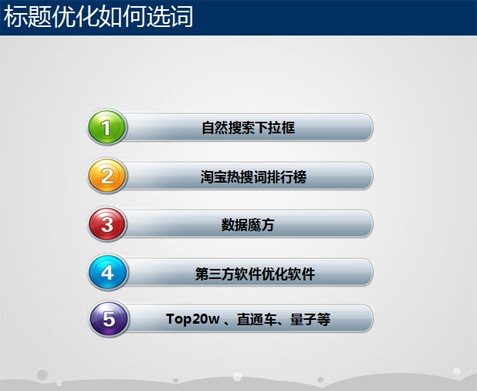 标题优化如何选词

1 自然搜索下拉框

2 淘宝热搜词排行榜

3 数据魔方

4 第三方软件优化软件

5 Top20w 、直通车、量子等